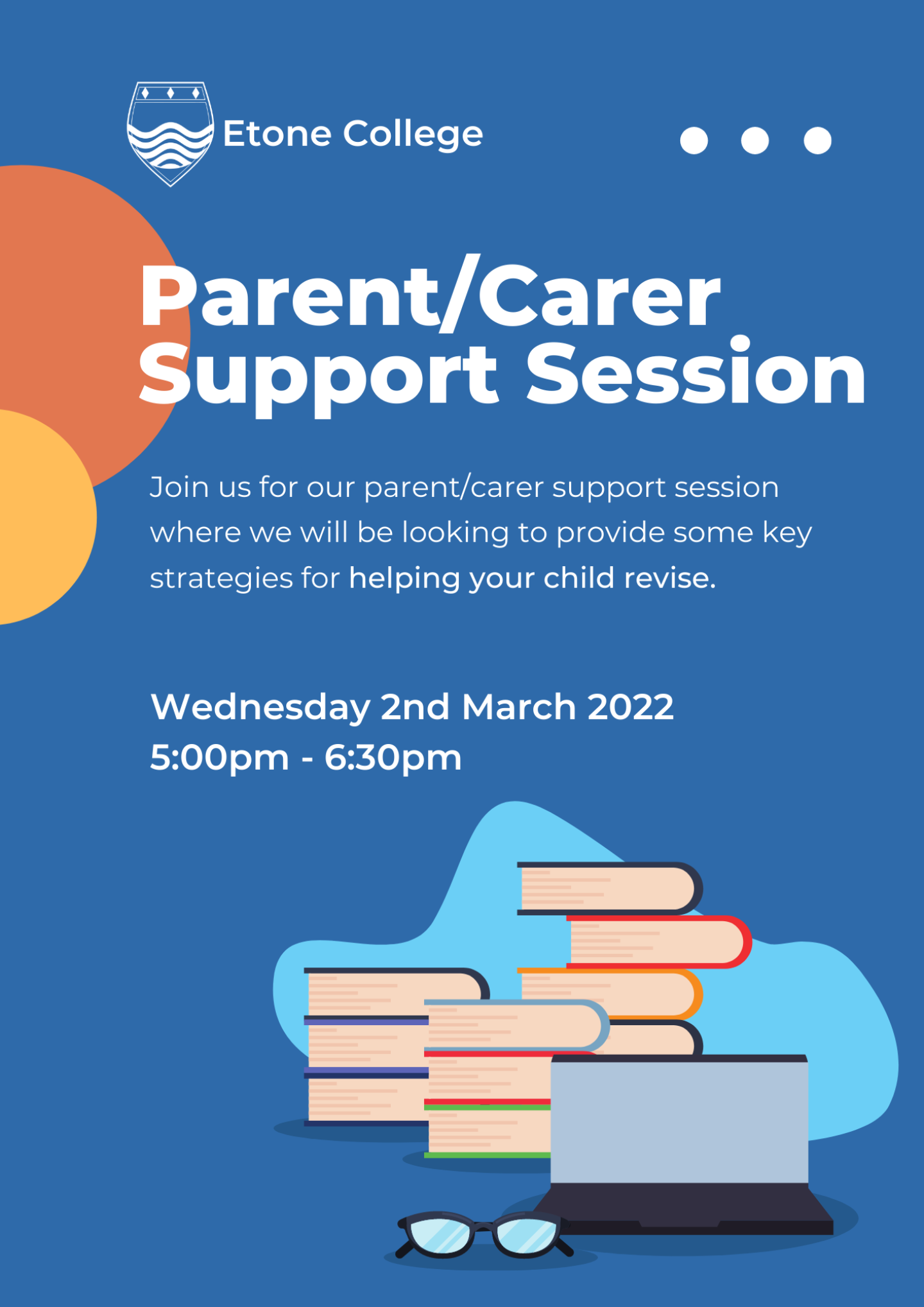 Etone College

Parent/Carer Support Session

Join us for our parent/carer support session where we will be looking to provide some key strategies for helping your child revise.

Wednesday 2nd March 2022
5:00pm - 6:30pm